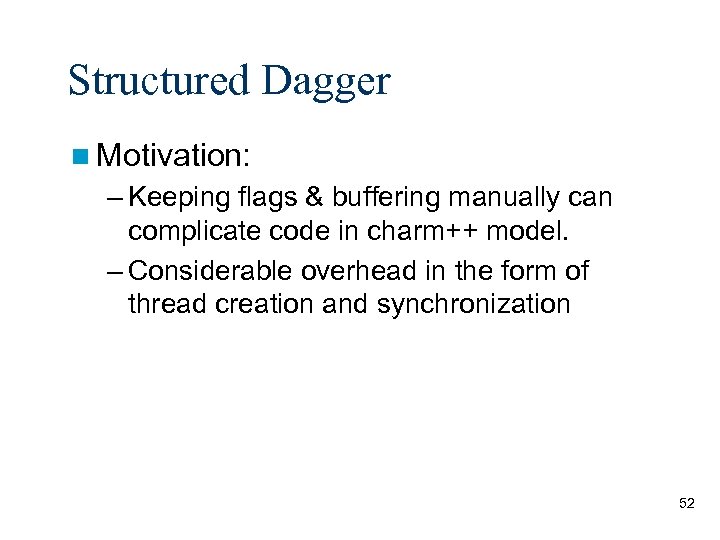 Structured Dagger

Motivation:

– Keeping flags & buffering manually can complicate code in charm++ model.

– Considerable overhead in the form of thread creation and synchronization

52